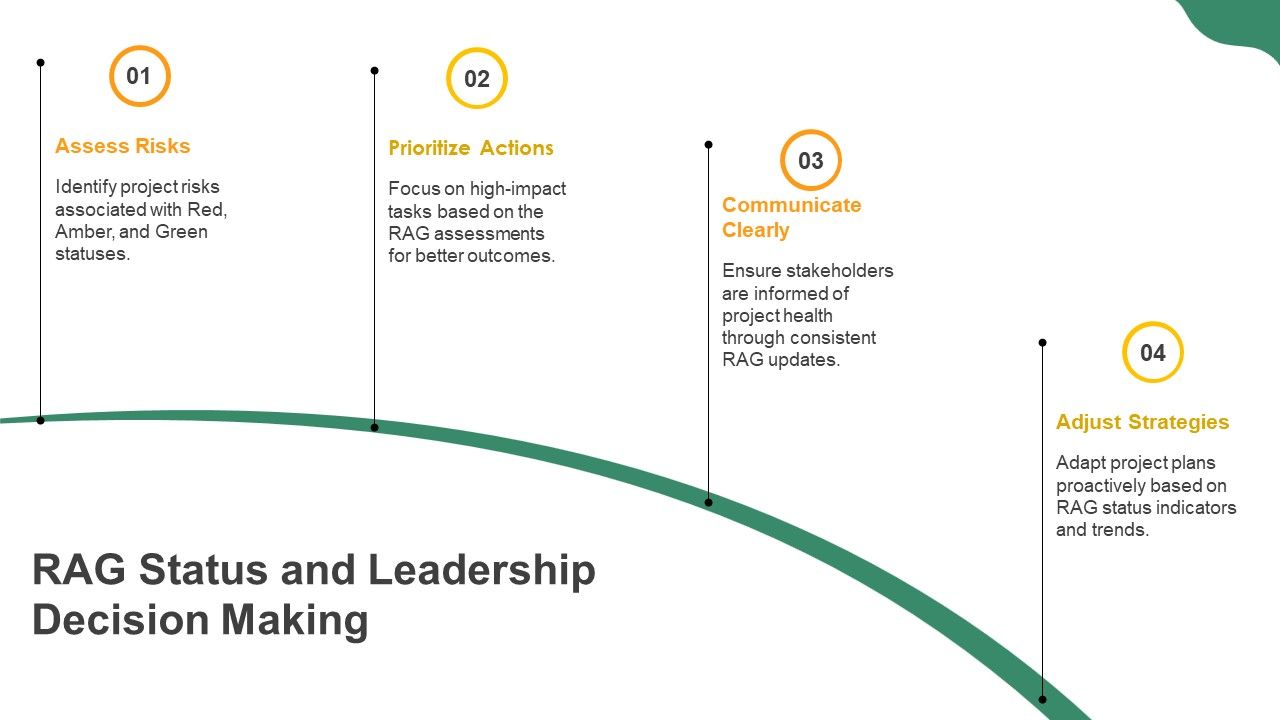 01

Assess Risks

Identify project risks associated with Red, Amber, and Green statuses.

02

Prioritize Actions

Focus on high-impact tasks based on the RAG assessments for better outcomes.

03

Communicate Clearly

Ensure stakeholders are informed of project health through consistent RAG updates.

04

Adjust Strategies

Adapt project plans proactively based on RAG status indicators and trends.

RAG Status and Leadership Decision Making